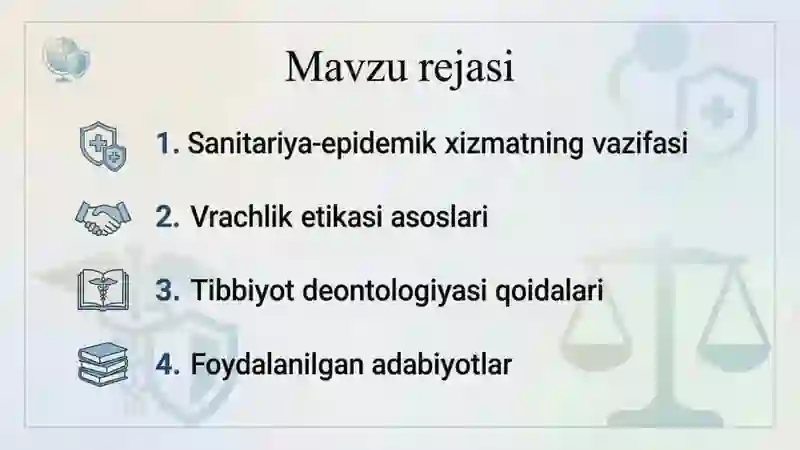 Mavzu rejasi

1. Sanitariya-epidemik xizmatning vazifasi

2. Vrachlik etikasi asoslari

3. Tibbiyot deontologiyasi qoidalari

4. Foydalanilgan adabiyotlar